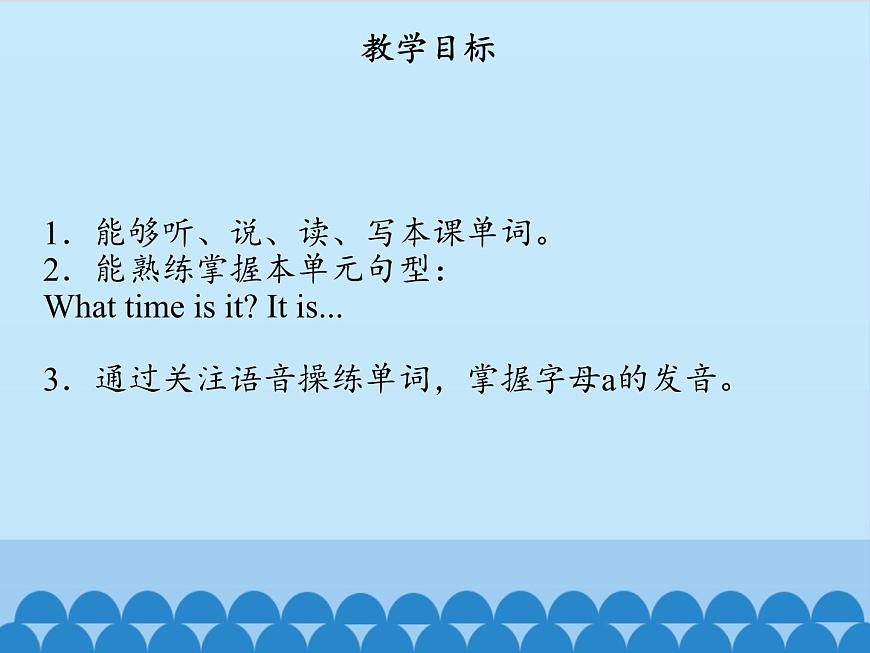 教学目标

1．能够听、说、读、写本课单词。
2．能熟练掌握本单元句型：
What time is it? It is...

3．通过关注语音操练单词，掌握字母a的发音。